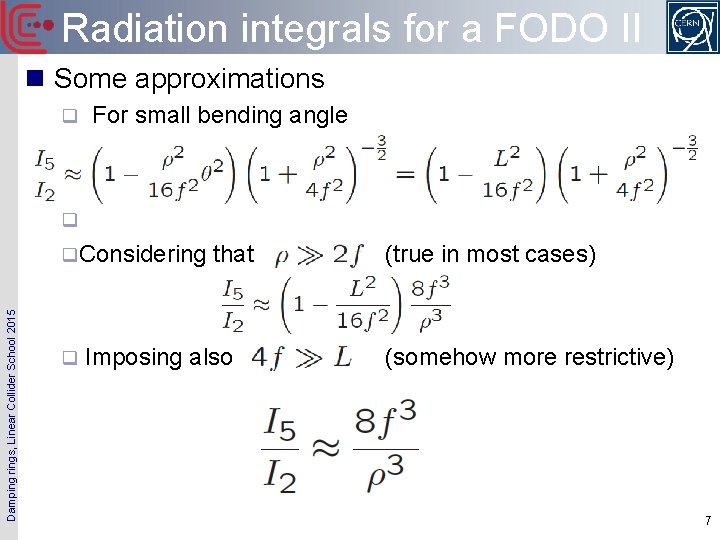 Radiation integrals for a FODO II

CERN

Some approximations

For small bending angle

$\frac{I_5}{I_2} \approx \left(1 - \frac{\rho^2}{16f^2}\theta^2\right)\left(1 + \frac{\rho^2}{4f^2}\right)^{-\frac{3}{2}} = \left(1 - \frac{L^2}{16f^2}\right)\left(1 + \frac{\rho^2}{4f^2}\right)^{-\frac{3}{2}}$

Considering that $\rho \gg 2f$ (true in most cases)

$\frac{I_5}{I_2} \approx \left(1 - \frac{L^2}{16f^2}\right)\frac{8f^3}{\rho^3}$

Imposing also $4f \gg L$ (somehow more restrictive)

$\frac{I_5}{I_2} \approx \frac{8f^3}{\rho^3}$

Damping rings, Linear Collider School 2015

7